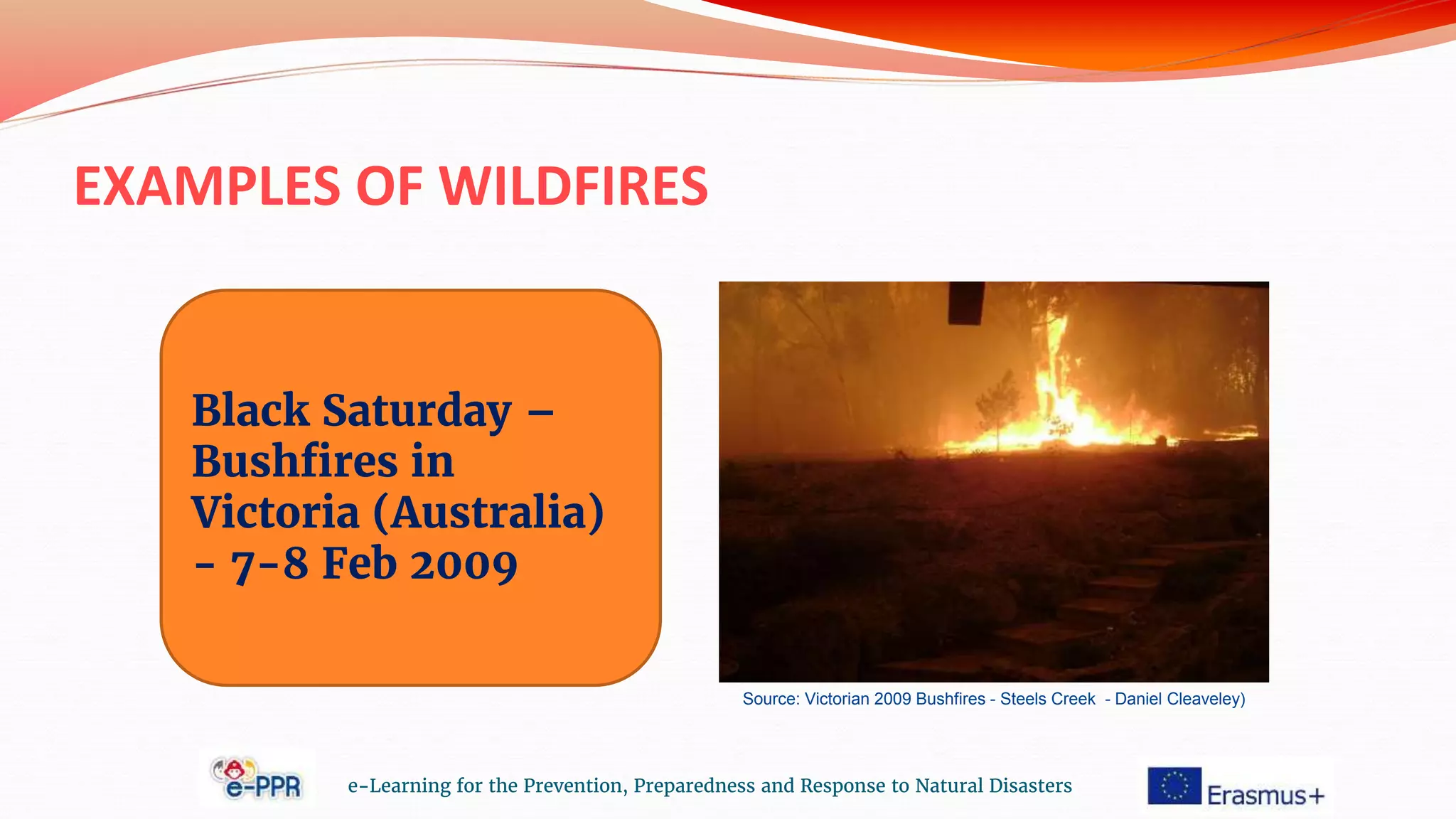 EXAMPLES OF WILDFIRES

Black Saturday – Bushfires in Victoria (Australia) - 7-8 Feb 2009

Source: Victorian 2009 Bushfires - Steels Creek - Daniel Cleaveley)

e-PPR

e-Learning for the Prevention, Preparedness and Response to Natural Disasters

Erasmus+